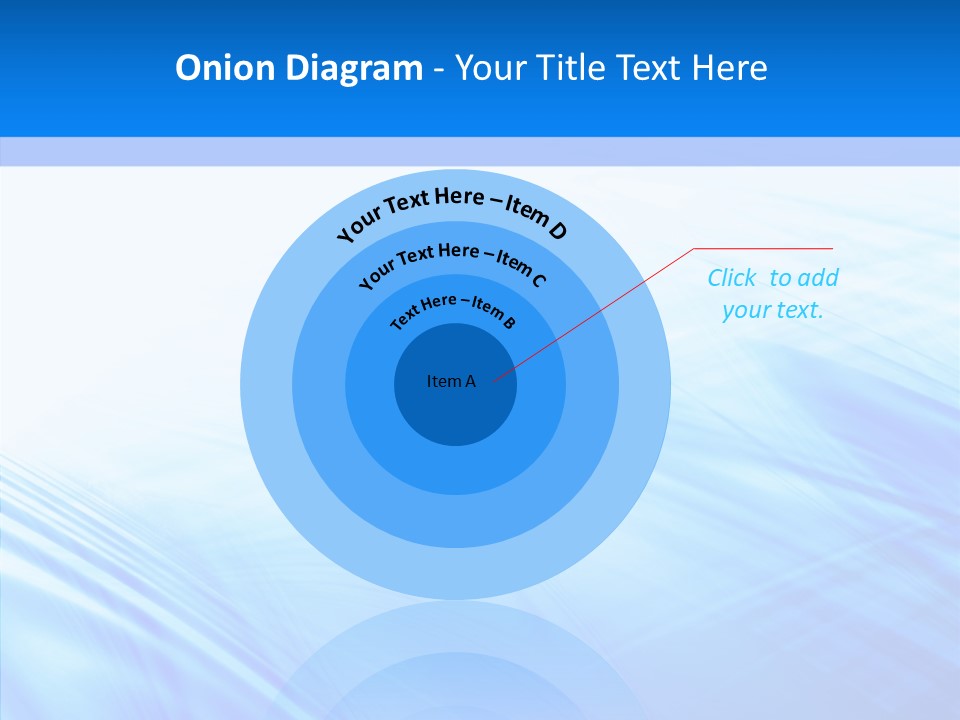 Onion Diagram - Your Title Text Here

Your Text Here – Item D

Your Text Here – Item C

Text Here – Item B

Item A

Click to add your text.